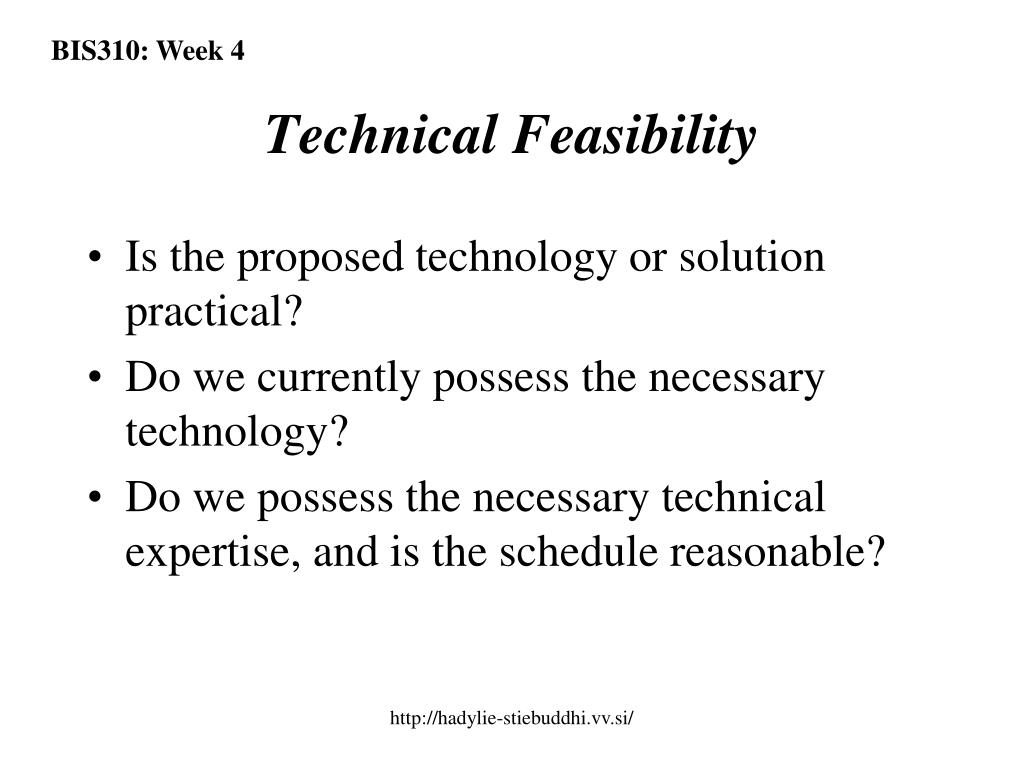 BIS310: Week 4

Technical Feasibility

• Is the proposed technology or solution practical?
• Do we currently possess the necessary technology?
• Do we possess the necessary technical expertise, and is the schedule reasonable?

http://hadylie-stiebuddhi.vv.si/